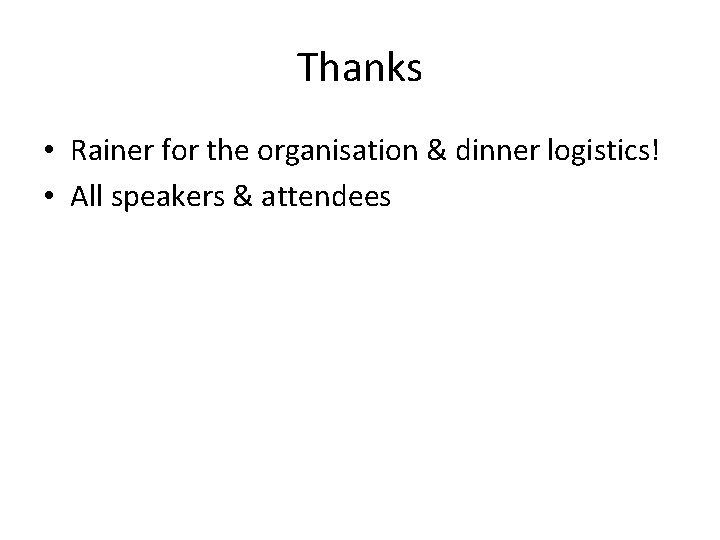 Thanks

• Rainer for the organisation & dinner logistics!
• All speakers & attendees